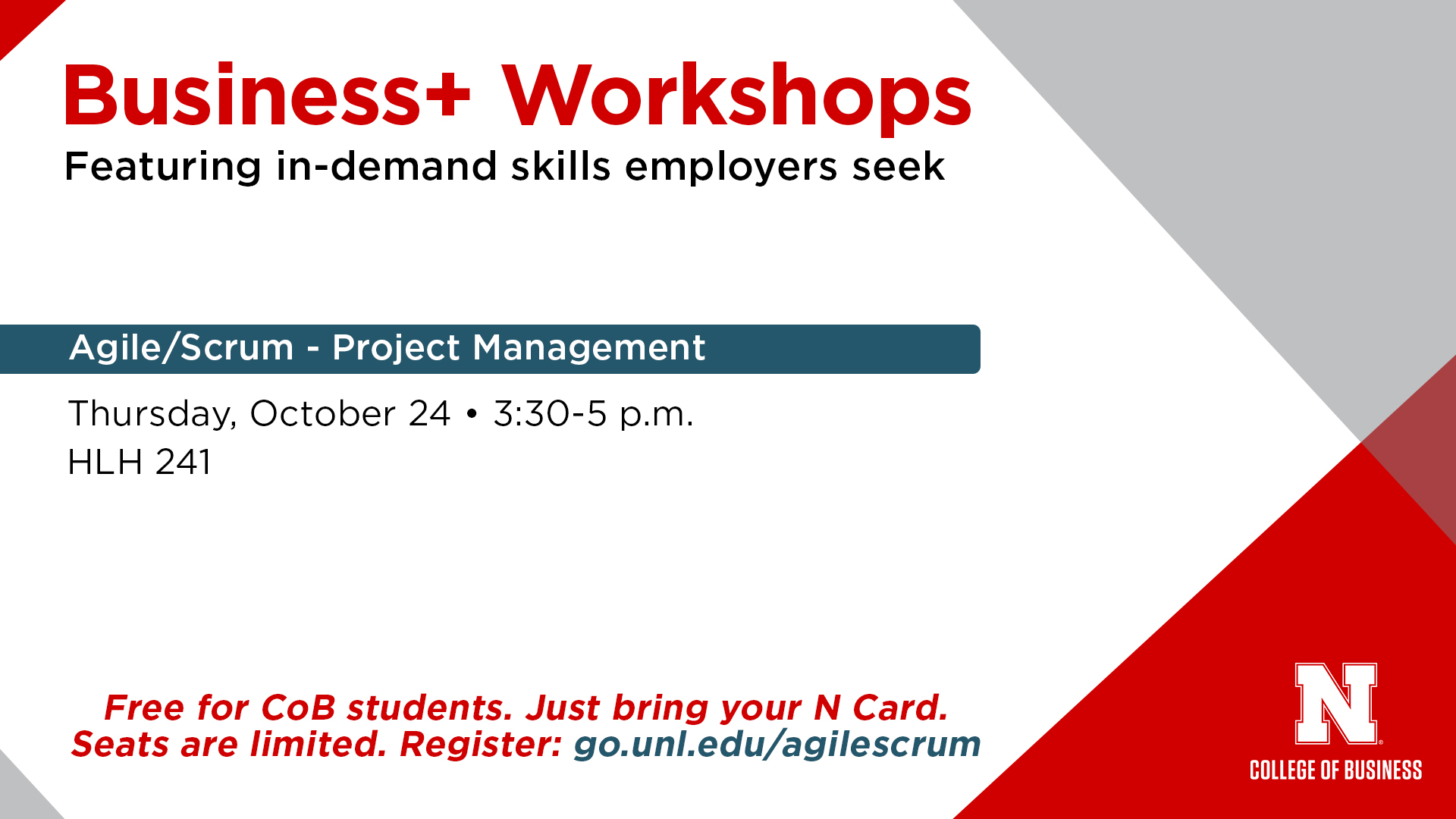 Business+ Workshops
Featuring in-demand skills employers seek

Agile/Scrum - Project Management

Thursday, October 24 • 3:30-5 p.m.
HLH 241

Free for CoB students. Just bring your N Card.
Seats are limited. Register: go.unl.edu/agilescrum

N
COLLEGE OF BUSINESS